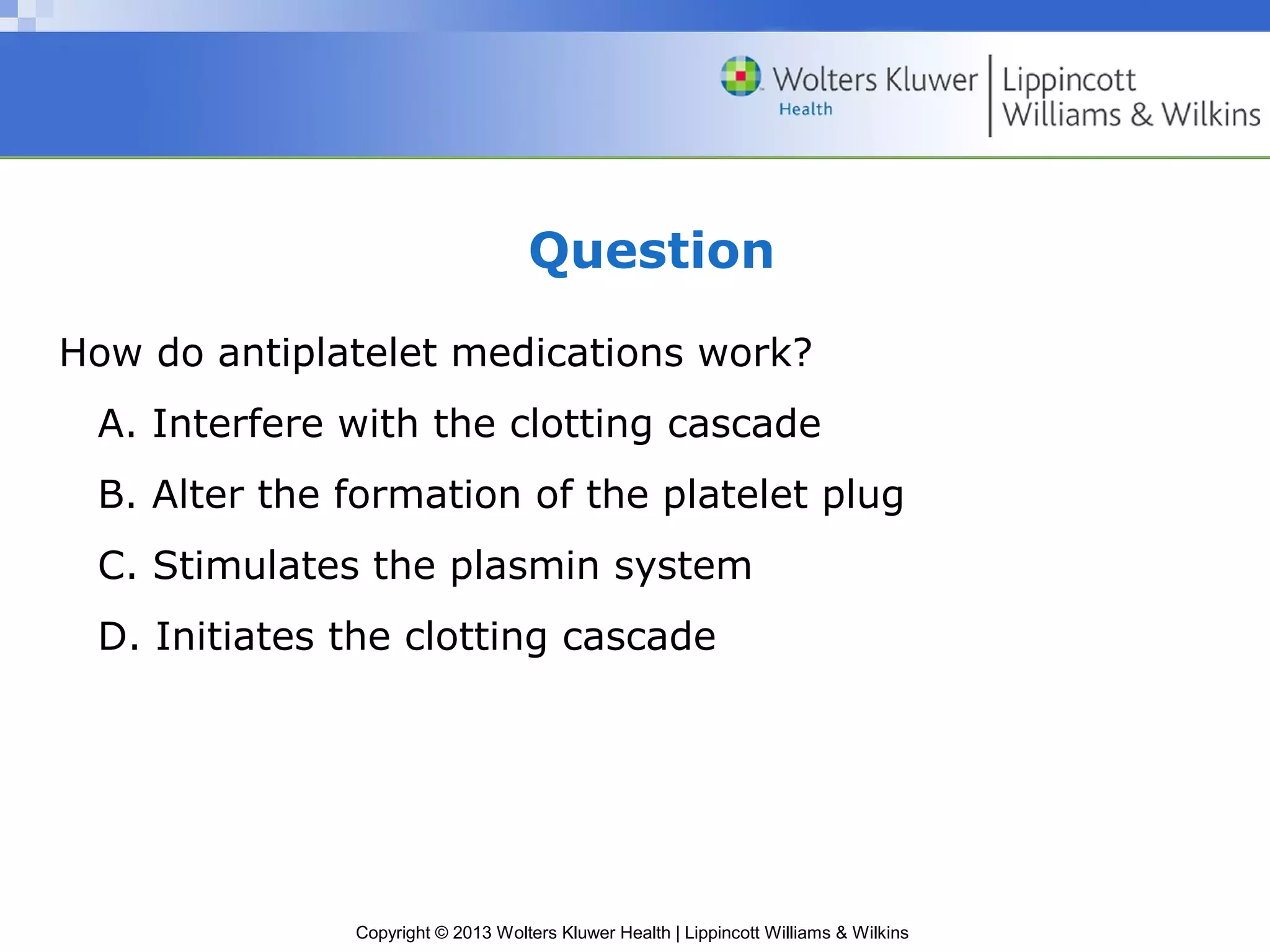 Wolters Kluwer Health | Lippincott Williams & Wilkins

Question

How do antiplatelet medications work?

A. Interfere with the clotting cascade

B. Alter the formation of the platelet plug

C. Stimulates the plasmin system

D. Initiates the clotting cascade

Copyright © 2013 Wolters Kluwer Health | Lippincott Williams & Wilkins